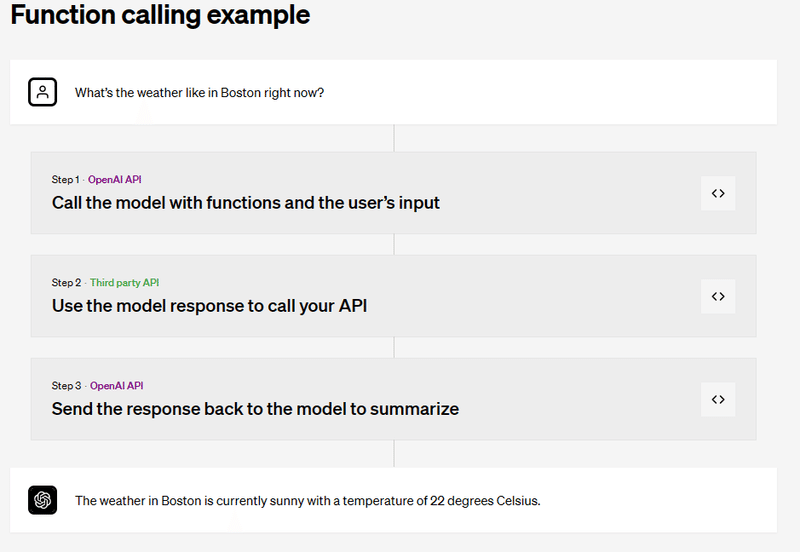 Function calling example

What's the weather like in Boston right now?

Step 1 · OpenAI API
Call the model with functions and the user's input

<>

Step 2 · Third party API
Use the model response to call your API

<>

Step 3 · OpenAI API
Send the response back to the model to summarize

<>

The weather in Boston is currently sunny with a temperature of 22 degrees Celsius.